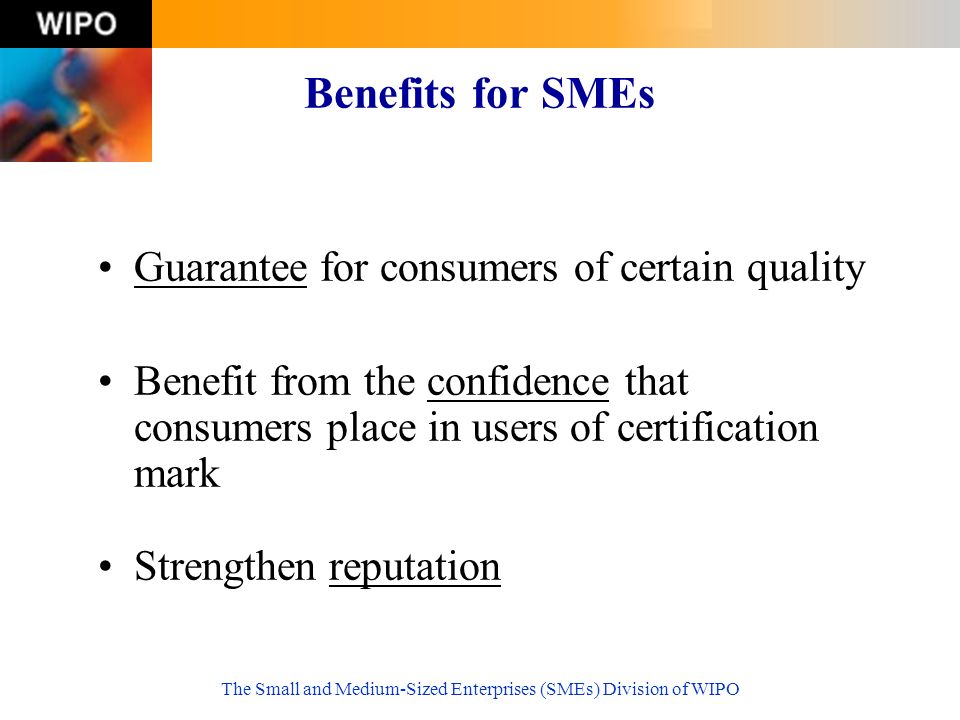 WIPO

Benefits for SMEs

• Guarantee for consumers of certain quality

• Benefit from the confidence that consumers place in users of certification mark

• Strengthen reputation

The Small and Medium-Sized Enterprises (SMEs) Division of WIPO